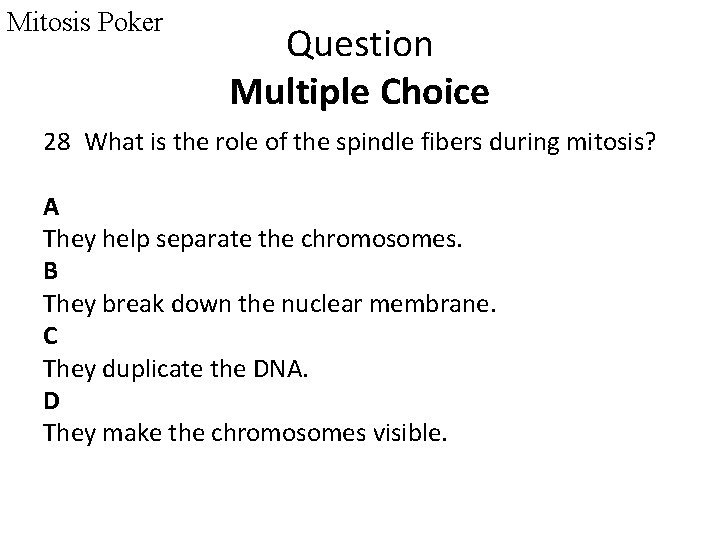 Mitosis Poker

Question
Multiple Choice

28 What is the role of the spindle fibers during mitosis?

A
They help separate the chromosomes.
B
They break down the nuclear membrane.
C
They duplicate the DNA.
D
They make the chromosomes visible.